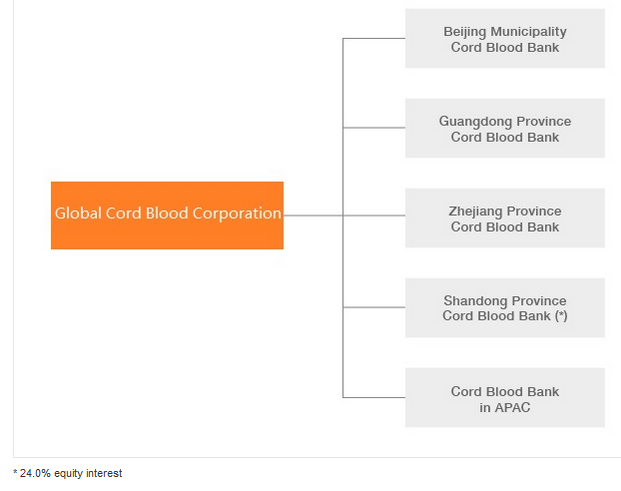 Global Cord Blood Corporation

Beijing Municipality Cord Blood Bank

Guangdong Province Cord Blood Bank

Zhejiang Province Cord Blood Bank

Shandong Province Cord Blood Bank (*)

Cord Blood Bank in APAC

* 24.0% equity interest